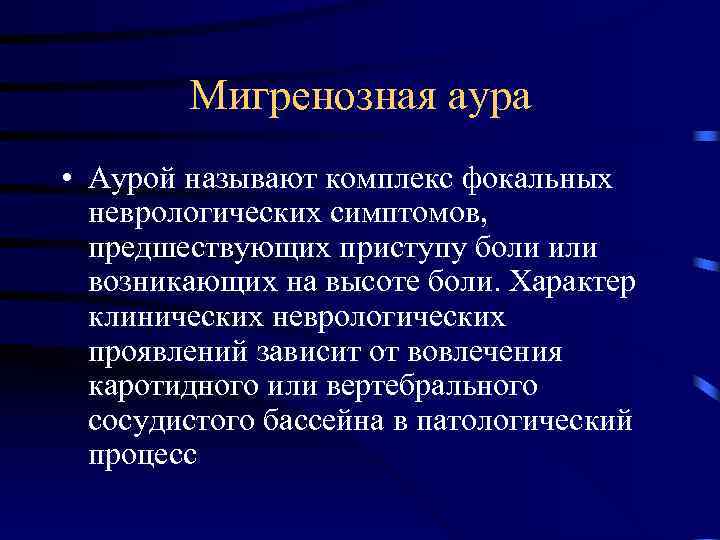 Мигренозная аура

• Аурой называют комплекс фокальных неврологических симптомов, предшествующих приступу боли или возникающих на высоте боли. Характер клинических неврологических проявлений зависит от вовлечения каротидного или вертебрального сосудистого бассейна в патологический процесс